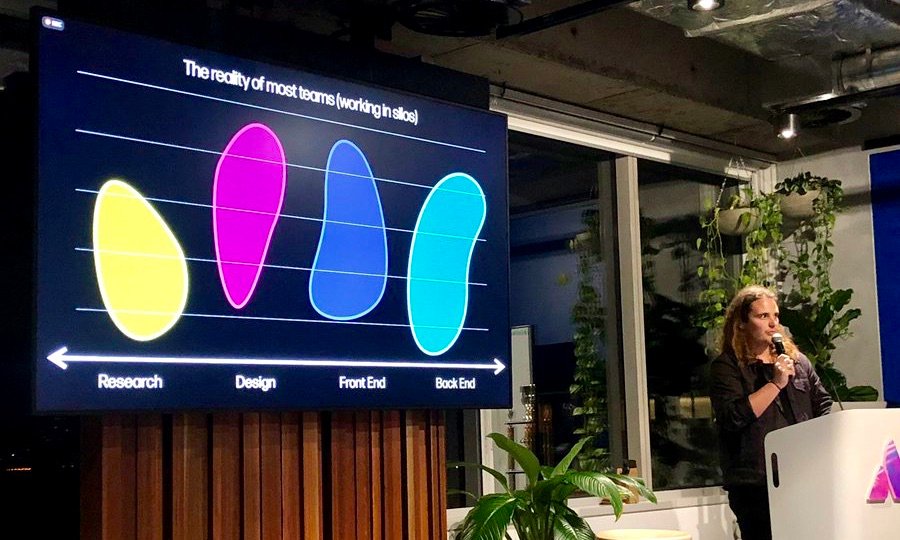 The reality of most teams (working in silos)

Research

Design

Front End

Back End